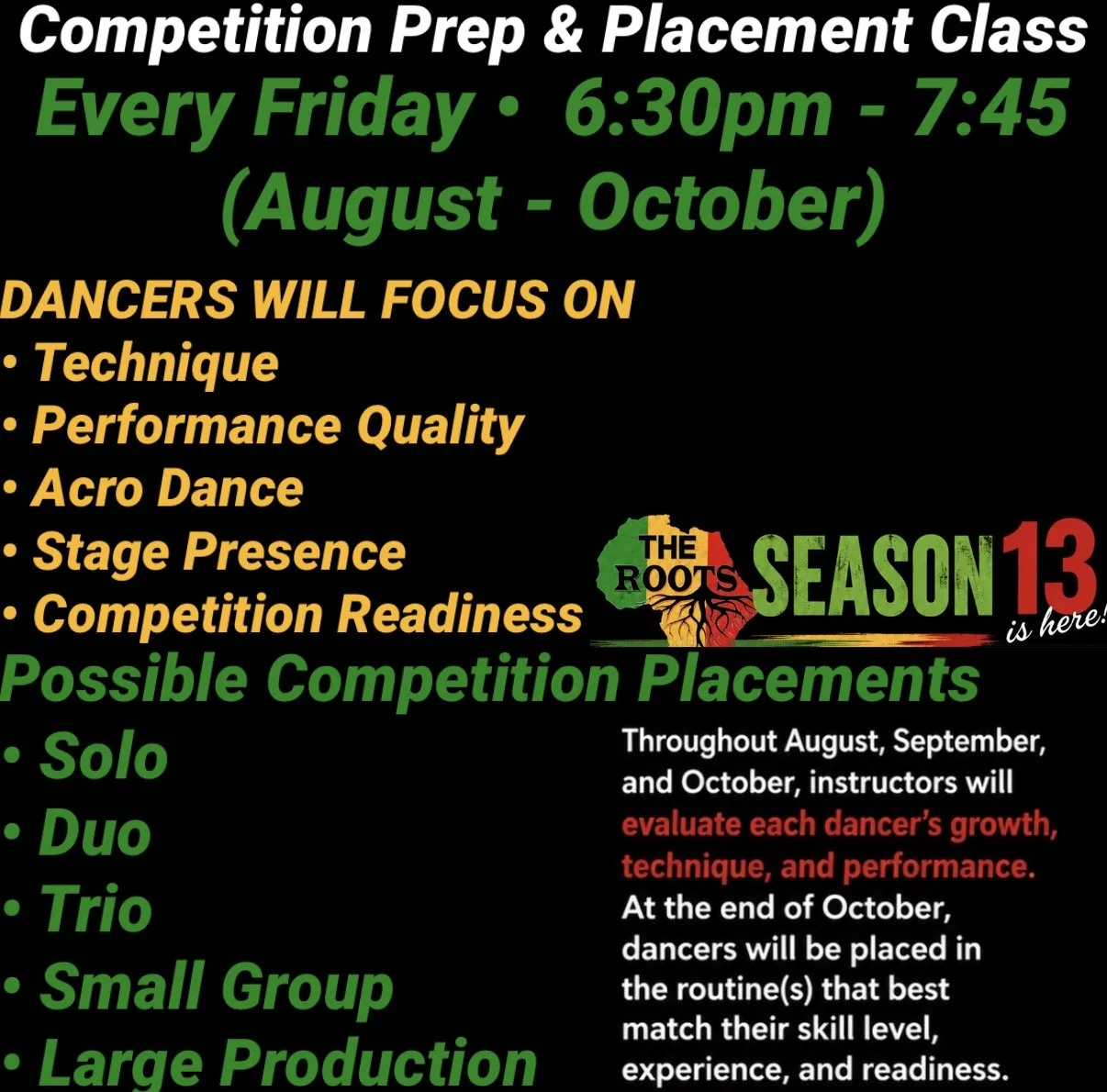 Competition Prep & Placement Class
Every Friday • 6:30pm - 7:45
(August - October)

DANCERS WILL FOCUS ON
• Technique
• Performance Quality
• Acro Dance
• Stage Presence
• Competition Readiness

THE ROOTS SEASON 13 is here!

Possible Competition Placements
• Solo
• Duo
• Trio
• Small Group
• Large Production

Throughout August, September, and October, instructors will evaluate each dancer's growth, technique, and performance. At the end of October, dancers will be placed in the routine(s) that best match their skill level, experience, and readiness.